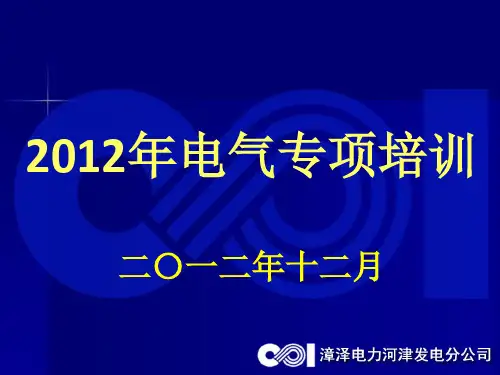 2012年电气专项培训

二〇一二年十二月

漳泽电力河津发电分公司